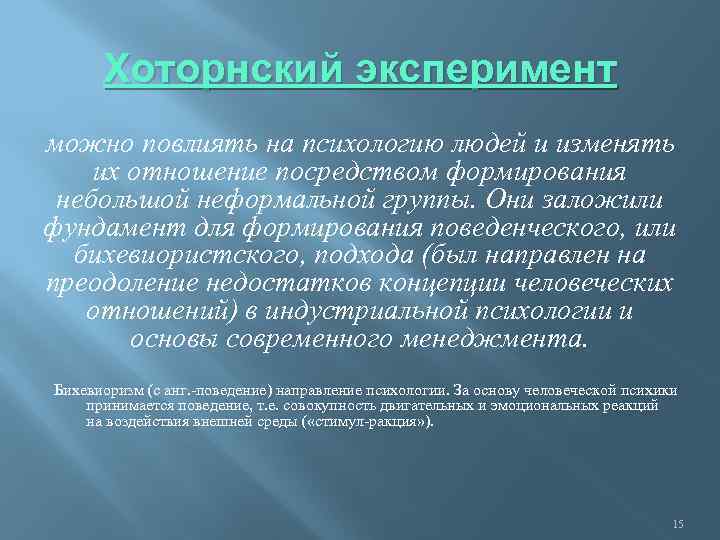 Хоторнский эксперимент

можно повлиять на психологию людей и изменять их отношение посредством формирования небольшой неформальной группы. Они заложили фундамент для формирования поведенческого, или бихевиористского, подхода (был направлен на преодоление недостатков концепции человеческих отношений) в индустриальной психологии и основы современного менеджмента.

Бихевиоризм (с анг.-поведение) направление психологии. За основу человеческой психики принимается поведение, т.е. совокупность двигательных и эмоциональных реакций на воздействия внешней среды («стимул-ракция»).

15